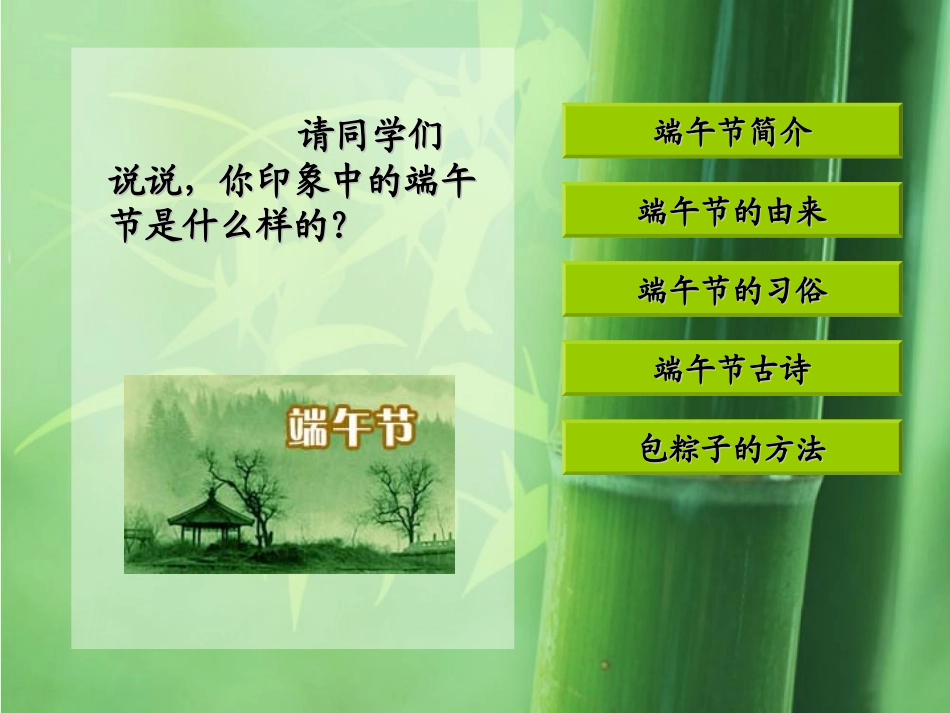 请同学们说说，你印象中的端午节是什么样的？

端午节

端午节简介

端午节的由来

端午节的习俗

端午节古诗

包粽子的方法